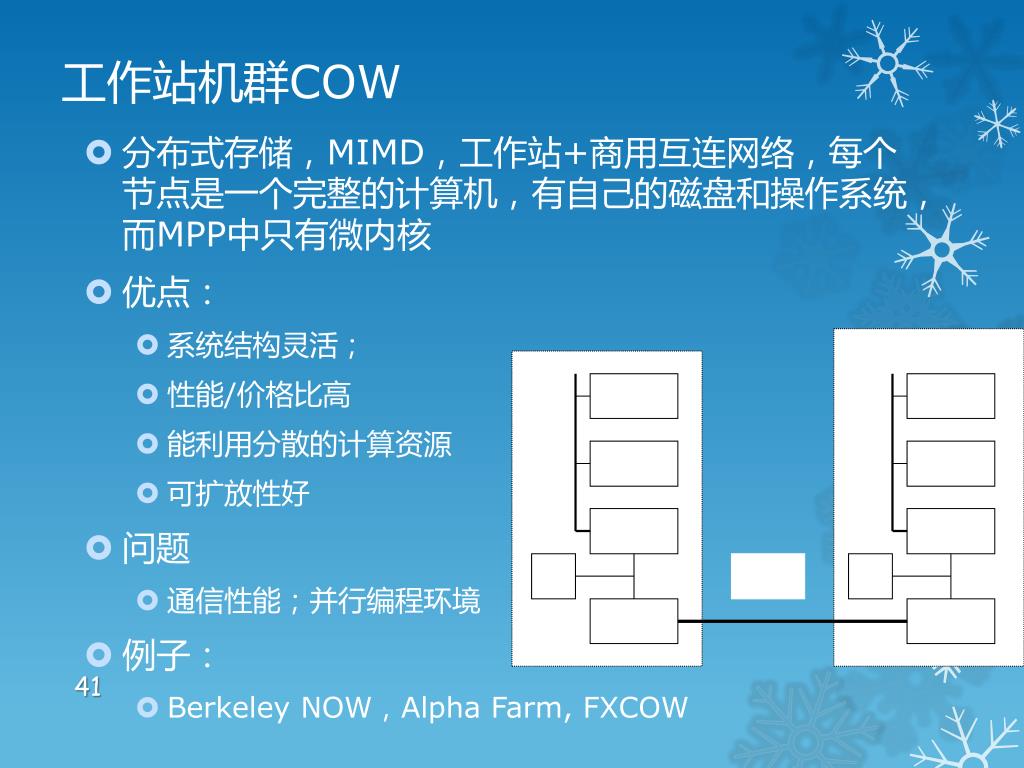 工作站机群COW

分布式存储，MIMD，工作站+商用互连网络，每个节点是一个完整的计算机，有自己的磁盘和操作系统，而MPP中只有微内核

优点：

系统结构灵活；

性能/价格比高

能利用分散的计算资源

可扩放性好

问题

通信性能；并行编程环境

例子：

Berkeley NOW，Alpha Farm, FXCOW

41